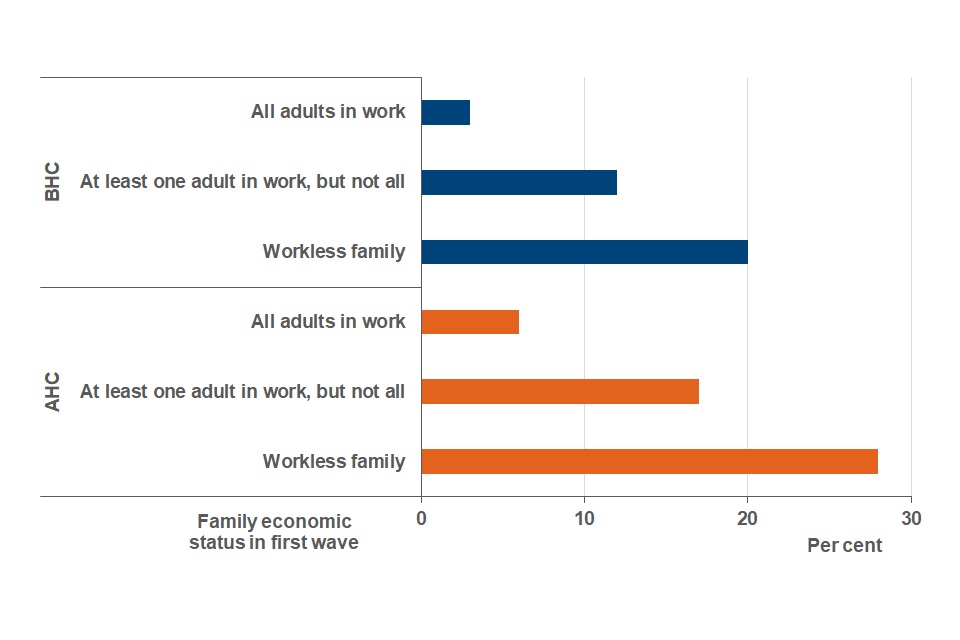 BHC
All adults in work
At least one adult in work, but not all
Workless family

AHC
All adults in work
At least one adult in work, but not all
Workless family

Family economic status in first wave
0
10
20
30
Per cent